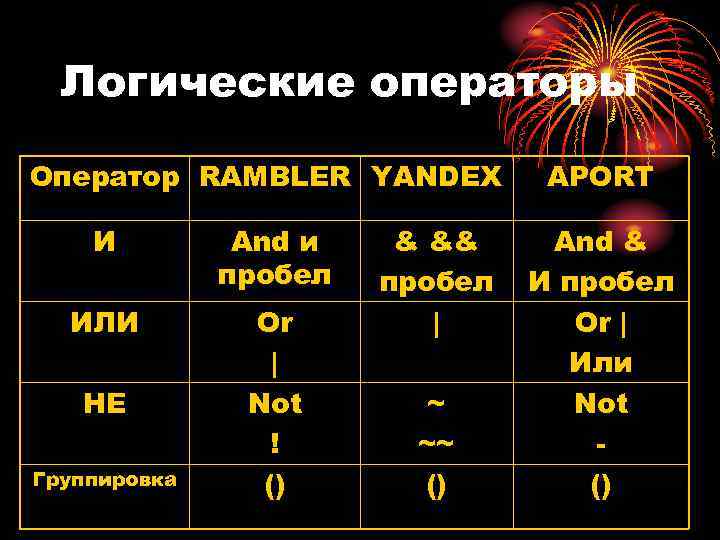 Логические операторы

| Оператор | RAMBLER | YANDEX | APORT |
|---|---|---|---|
| И | And и пробел | & && пробел | And & И пробел |
| ИЛИ | Or \| | \| | Or \| Или |
| НЕ | Not ! | ~ ~~ | Not - |
| Группировка | () | () | () |